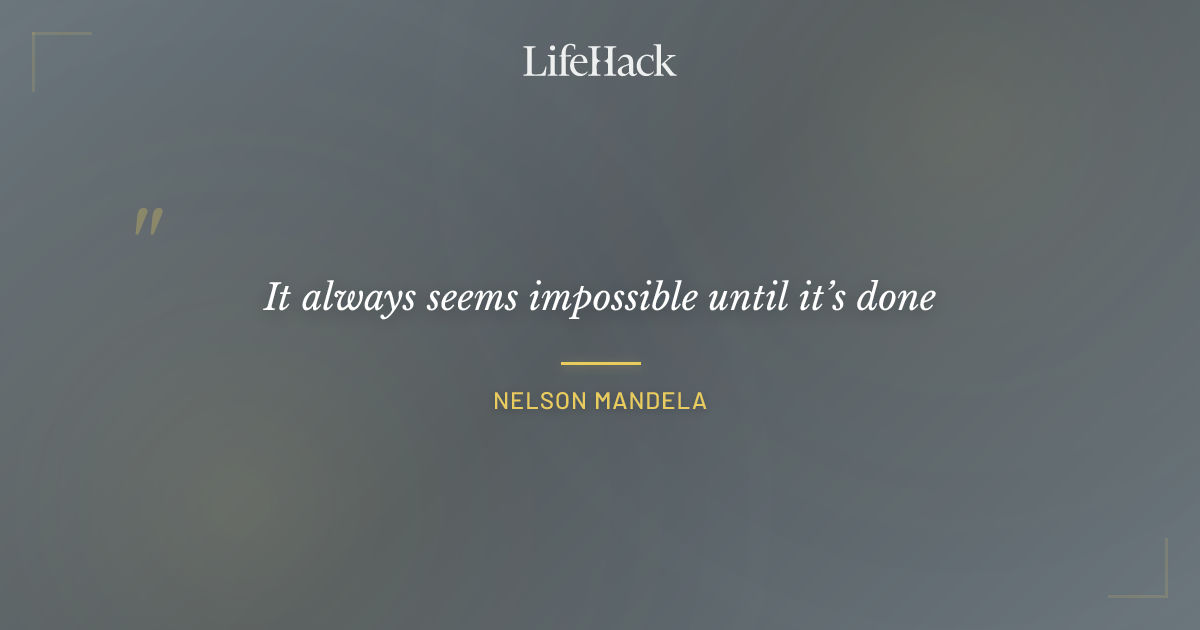 LifeHack

"

It always seems impossible until it's done

NELSON MANDELA